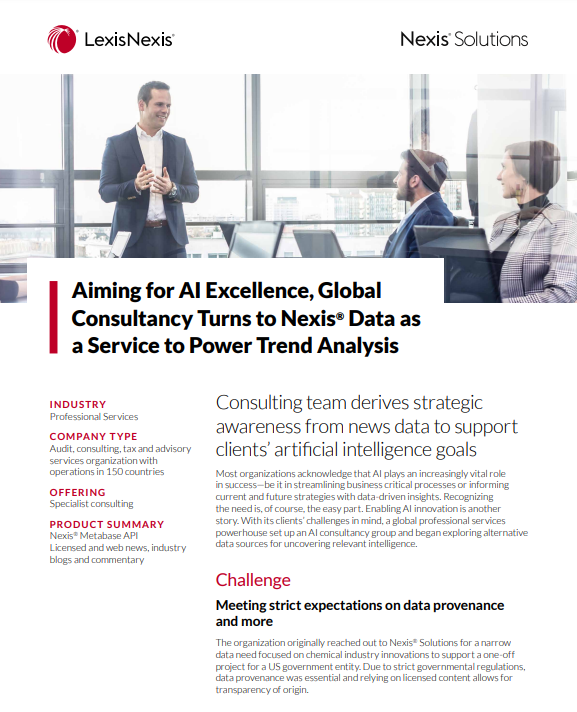 LexisNexis®

Nexis® Solutions

Aiming for AI Excellence, Global Consultancy Turns to Nexis® Data as a Service to Power Trend Analysis

INDUSTRY
Professional Services

COMPANY TYPE
Audit, consulting, tax and advisory services organization with operations in 150 countries

OFFERING
Specialist consulting

PRODUCT SUMMARY
Nexis® Metabase API
Licensed and web news, industry blogs and commentary

Consulting team derives strategic awareness from news data to support clients' artificial intelligence goals

Most organizations acknowledge that AI plays an increasingly vital role in success—be it in streamlining business critical processes or informing current and future strategies with data-driven insights. Recognizing the need is, of course, the easy part. Enabling AI innovation is another story. With its clients' challenges in mind, a global professional services powerhouse set up an AI consultancy group and began exploring alternative data sources for uncovering relevant intelligence.

Challenge

Meeting strict expectations on data provenance and more

The organization originally reached out to Nexis® Solutions for a narrow data need focused on chemical industry innovations to support a one-off project for a US government entity. Due to strict governmental regulations, data provenance was essential and relying on licensed content allows for transparency of origin.